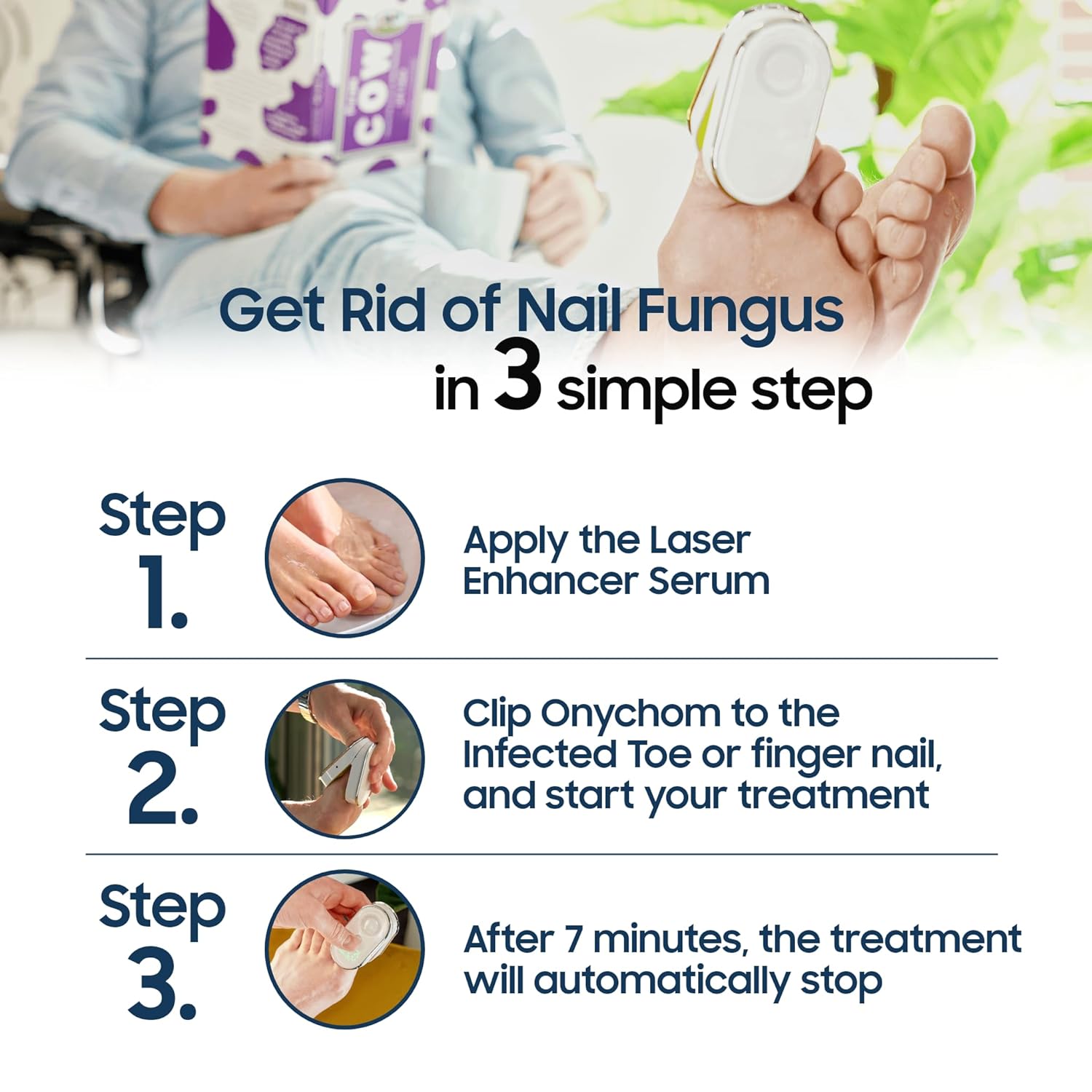 COW

Get Rid of Nail Fungus
in 3 simple step

Step 1.

Apply the Laser Enhancer Serum

Step 2.

Clip Onychom to the Infected Toe or finger nail, and start your treatment

Step 3.

After 7 minutes, the treatment will automatically stop